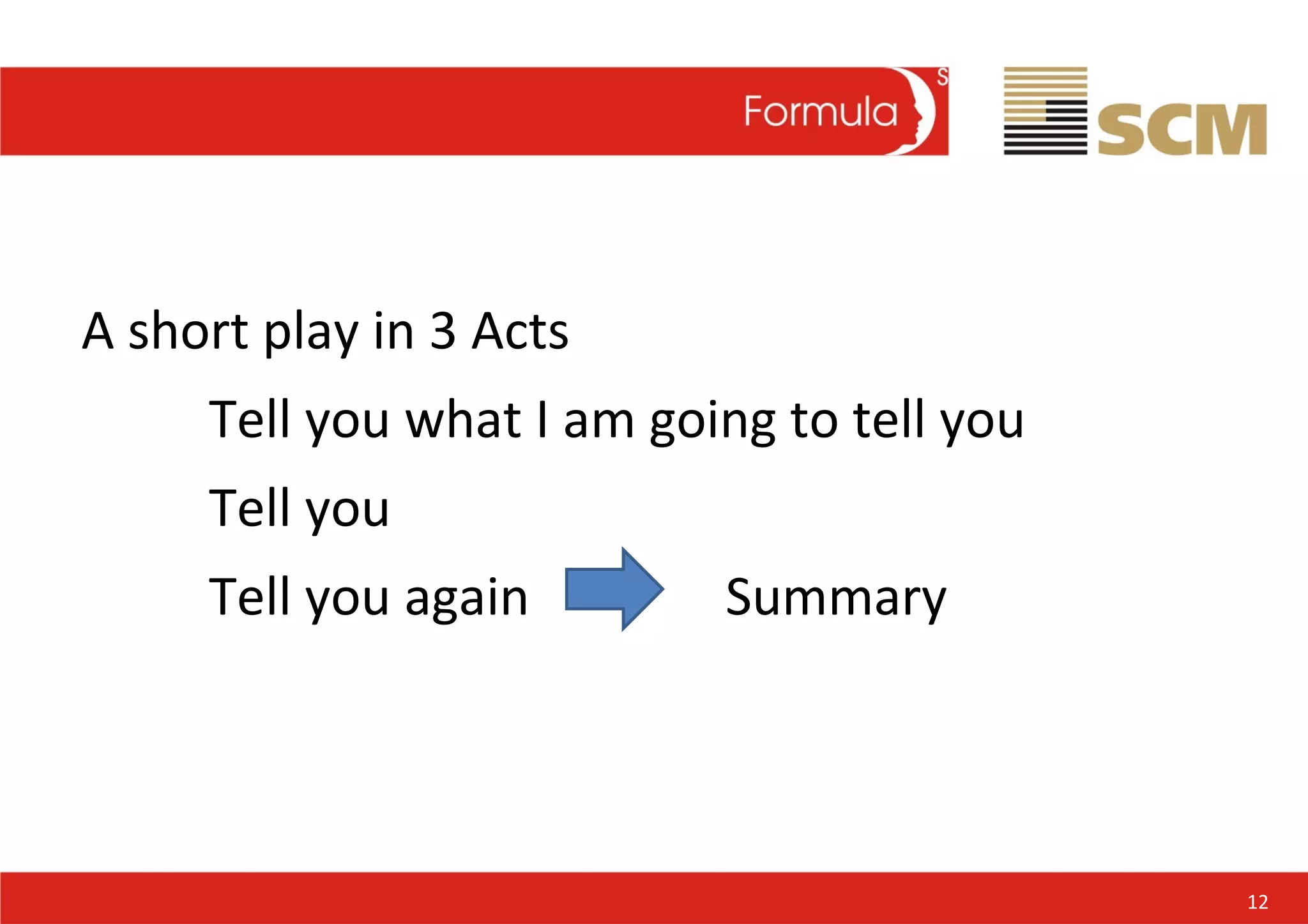 Formula S

SCM

A short play in 3 Acts

Tell you what I am going to tell you

Tell you

Tell you again Summary

12